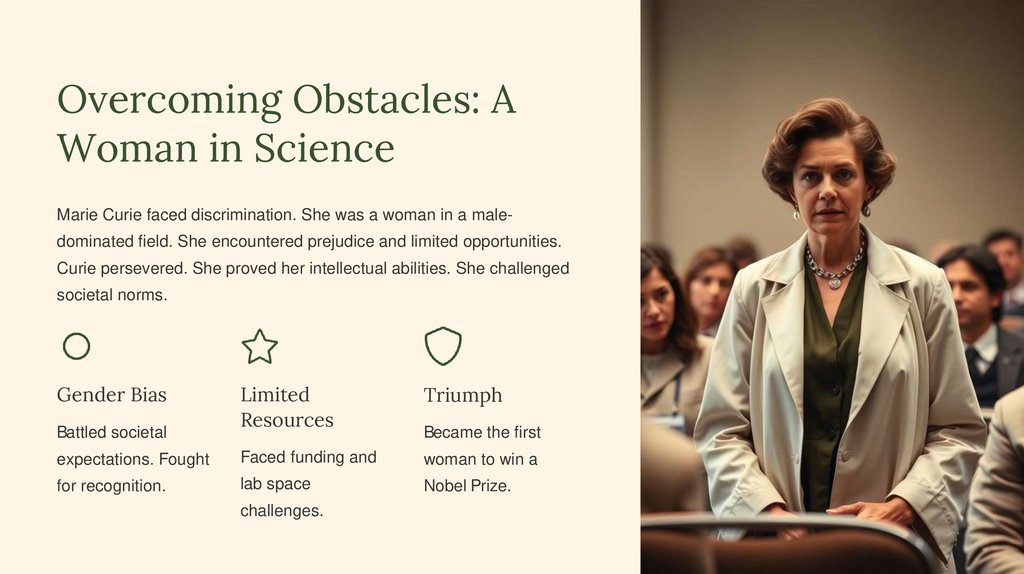 Overcoming Obstacles: A Woman in Science

Marie Curie faced discrimination. She was a woman in a male-dominated field. She encountered prejudice and limited opportunities. Curie persevered. She proved her intellectual abilities. She challenged societal norms.

Gender Bias

Battled societal expectations. Fought for recognition.

Limited Resources

Faced funding and lab space challenges.

Triumph

Became the first woman to win a Nobel Prize.